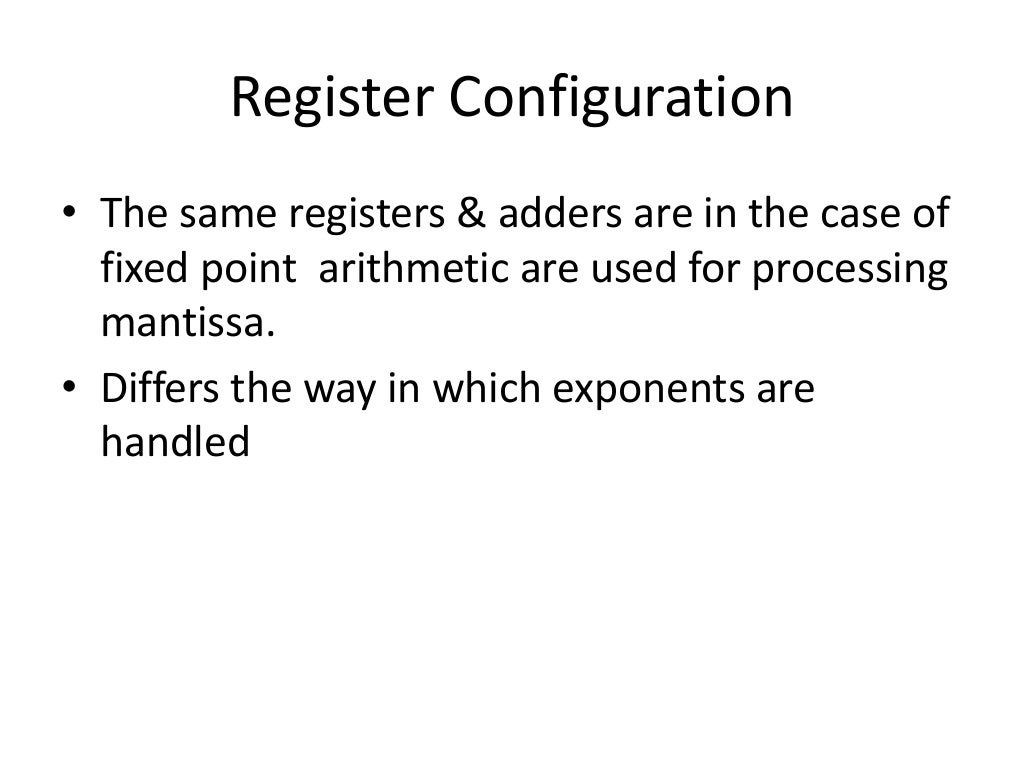 Register Configuration

• The same registers & adders are in the case of fixed point arithmetic are used for processing mantissa.
• Differs the way in which exponents are handled